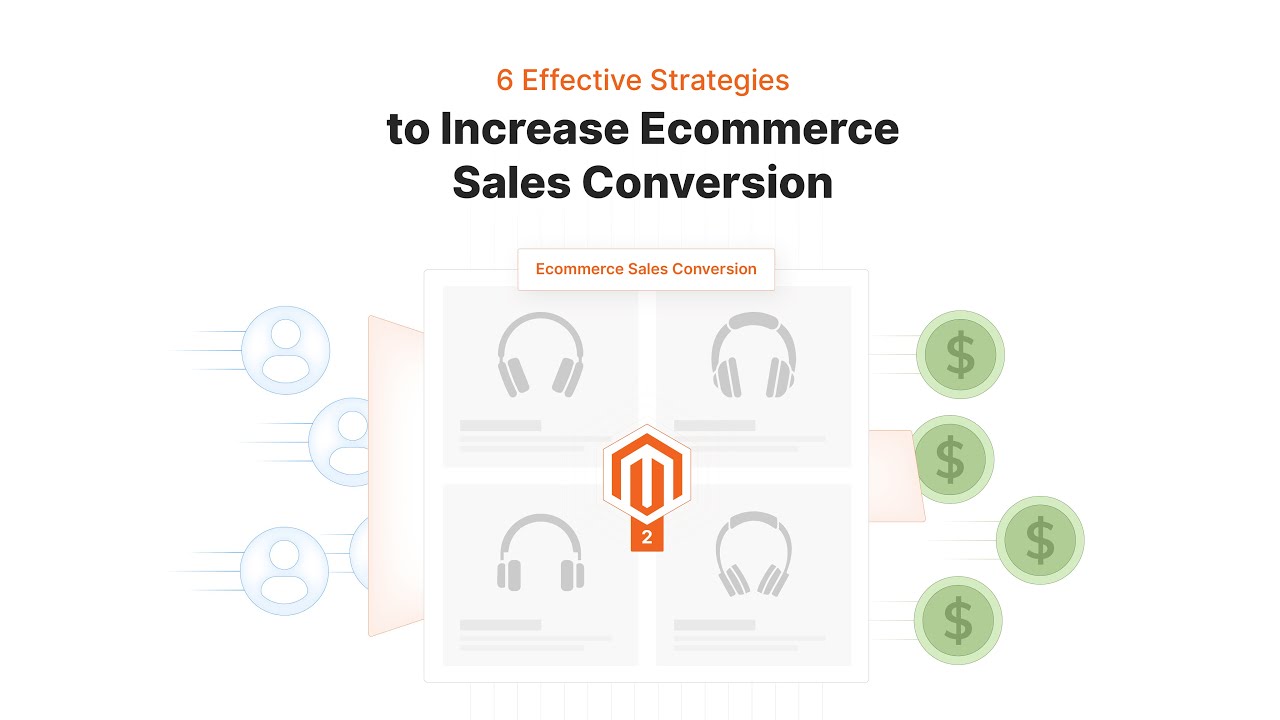 6 Effective Strategies
to Increase Ecommerce Sales Conversion

Ecommerce Sales Conversion

2

$
$
$
$